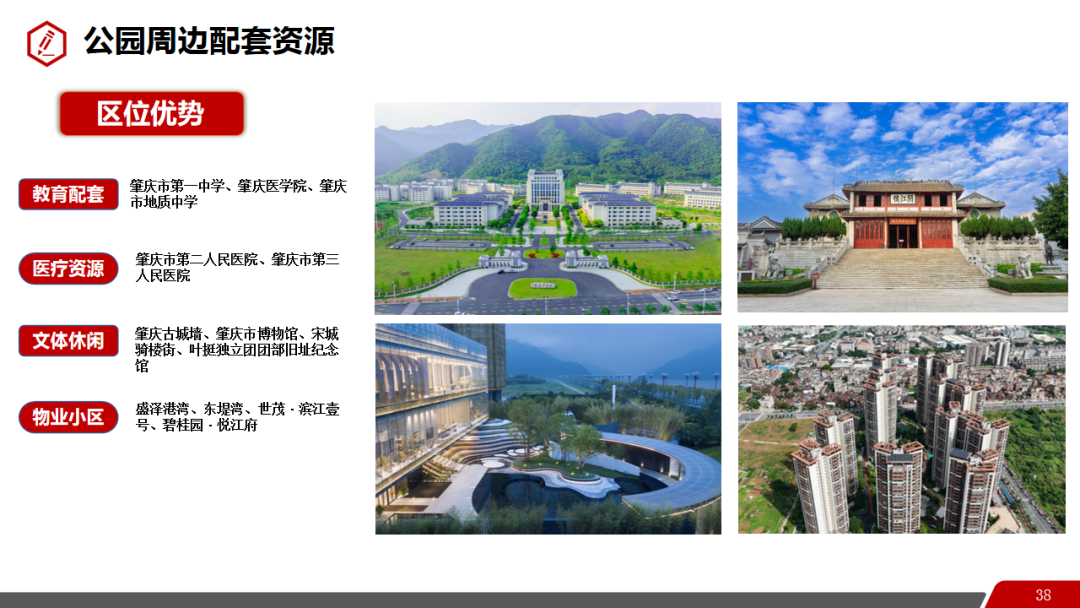 公园周边配套资源

区位优势

教育配套
肇庆市第一中学、肇庆医学院、肇庆市地质中学

医疗资源
肇庆市第二人民医院、肇庆市第三人民医院

文体休闲
肇庆古城墙、肇庆市博物馆、宋城骑楼街、叶挺独立团团部旧址纪念馆

物业小区
盛泽港湾、东堤湾、世茂 · 滨江壹号、碧桂园 · 悦江府

38